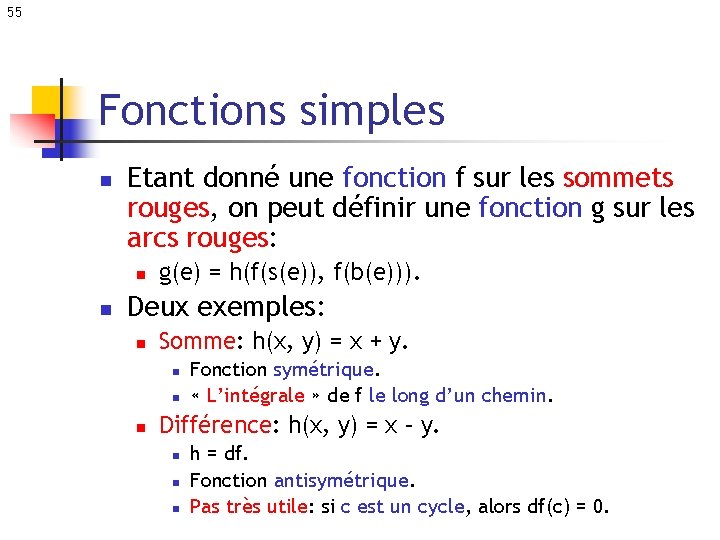 55

Fonctions simples

Etant donné une fonction f sur les sommets rouges, on peut définir une fonction g sur les arcs rouges:

g(e) = h(f(s(e)), f(b(e))).

Deux exemples:

Somme: h(x, y) = x + y.

Fonction symétrique.

« L'intégrale » de f le long d'un chemin.

Différence: h(x, y) = x – y.

h = df.

Fonction antisymétrique.

Pas très utile: si c est un cycle, alors df(c) = 0.